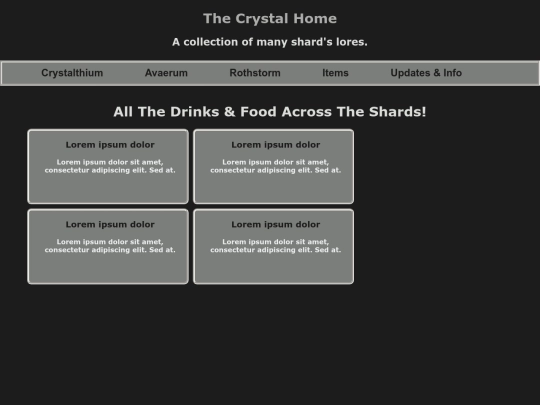 The Crystal Home

A collection of many shard's lores.

Crystalthium Avaerum Rothstorm Items Updates & Info

All The Drinks & Food Across The Shards!

Lorem ipsum dolor

Lorem ipsum dolor sit amet, consectetur adipiscing elit. Sed at.

Lorem ipsum dolor

Lorem ipsum dolor sit amet, consectetur adipiscing elit. Sed at.

Lorem ipsum dolor

Lorem ipsum dolor sit amet, consectetur adipiscing elit. Sed at.

Lorem ipsum dolor

Lorem ipsum dolor sit amet, consectetur adipiscing elit. Sed at.